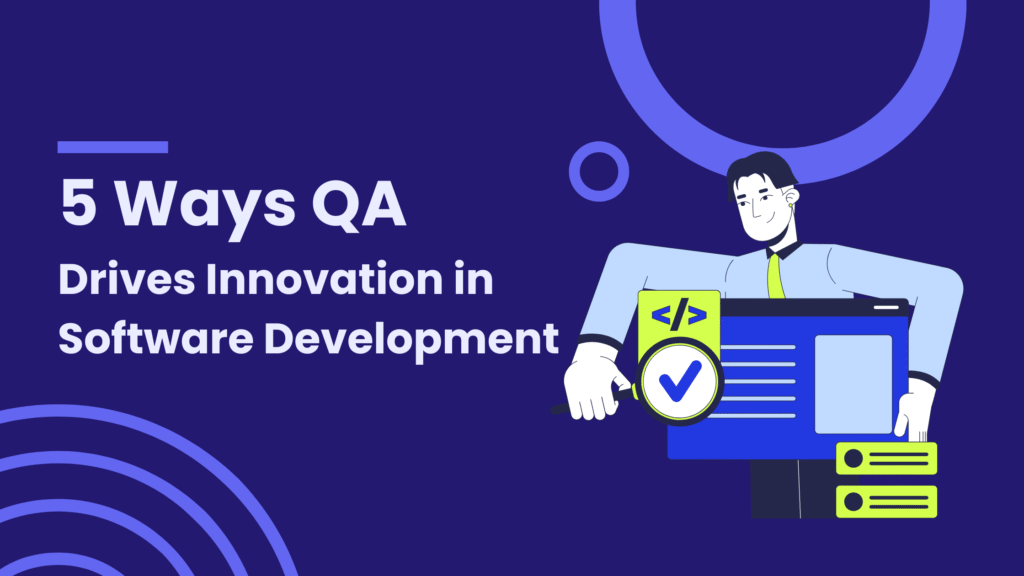 5 Ways QA
Drives Innovation in Software Development

</>